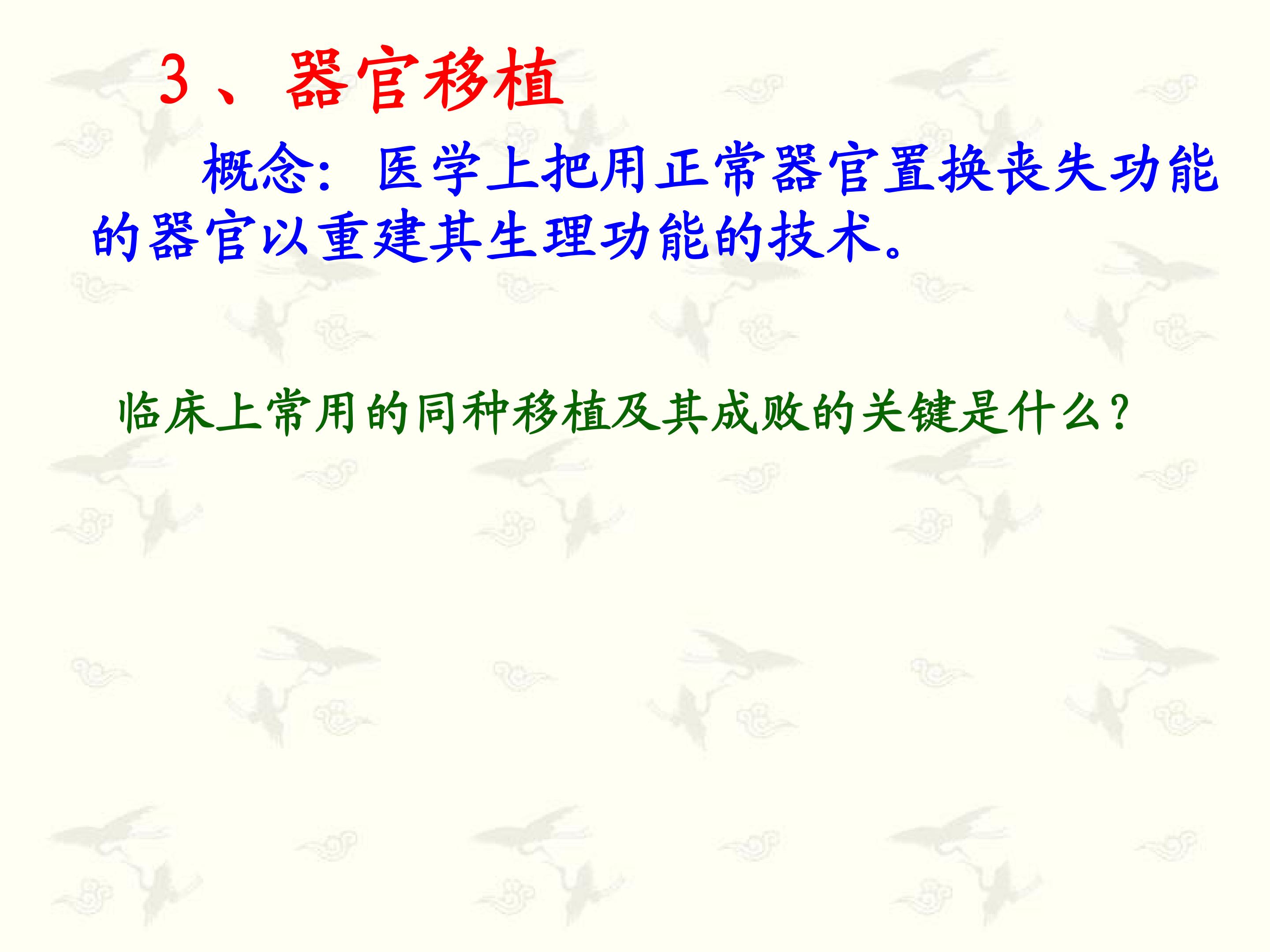 3、器官移植

概念：医学上把用正常器官置换丧失功能的器官以重建其生理功能的技术。

临床上常用的同种移植及其成败的关键是什么？